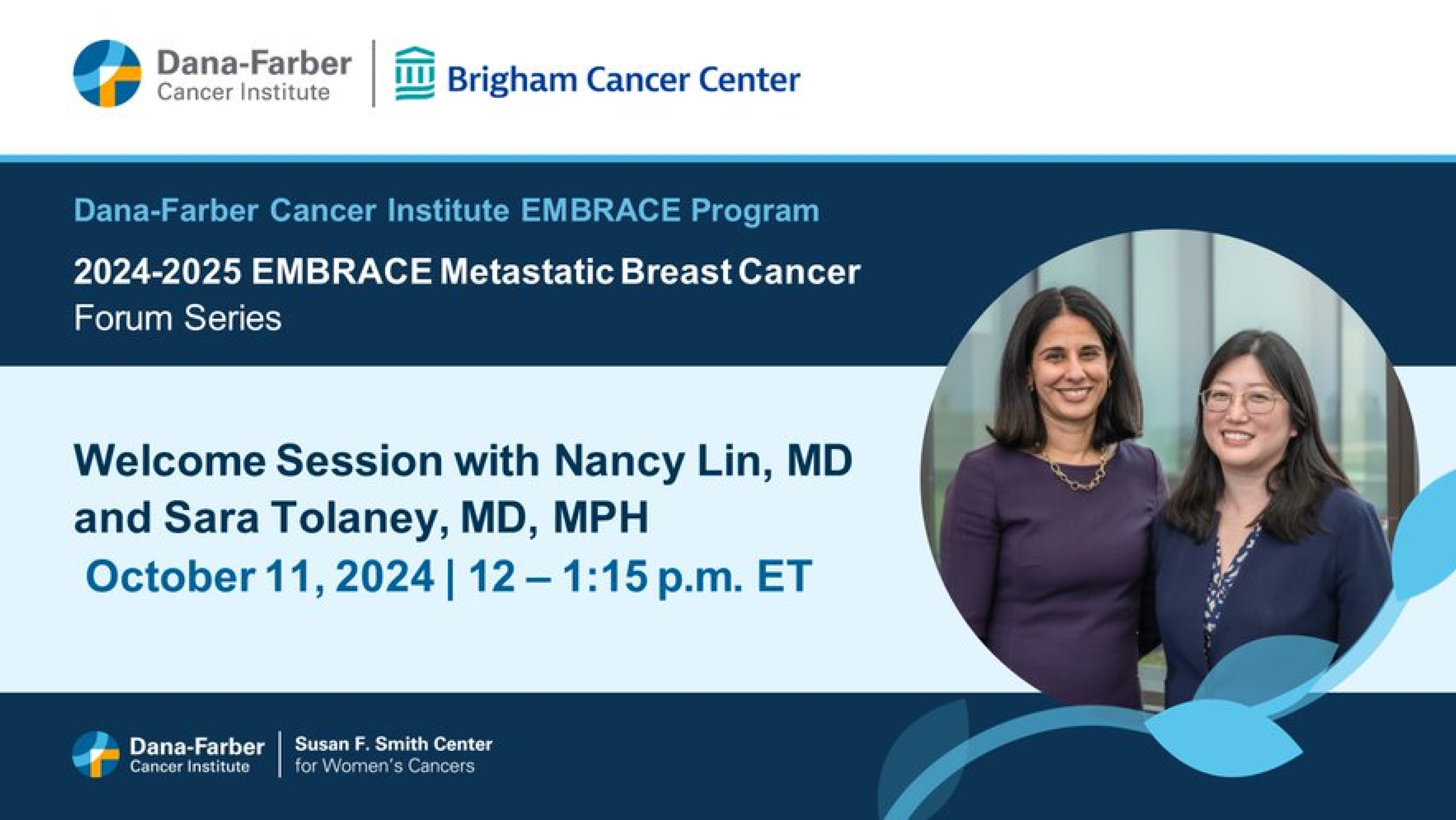 Dana-Farber Cancer Institute | Brigham Cancer Center

Dana-Farber Cancer Institute EMBRACE Program

2024-2025 EMBRACE Metastatic Breast Cancer Forum Series

Welcome Session with Nancy Lin, MD and Sara Tolaney, MD, MPH

October 11, 2024 | 12 – 1:15 p.m. ET

Dana-Farber Cancer Institute | Susan F. Smith Center for Women's Cancers